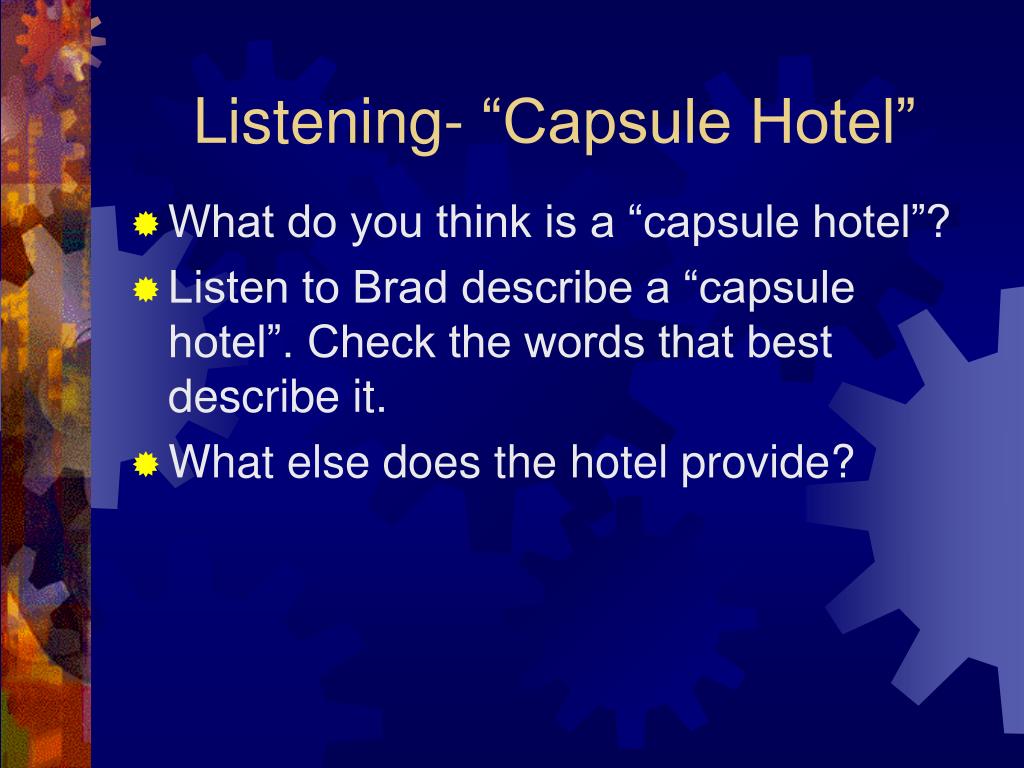 Listening- “Capsule Hotel”

What do you think is a “capsule hotel”?

Listen to Brad describe a “capsule hotel”. Check the words that best describe it.

What else does the hotel provide?